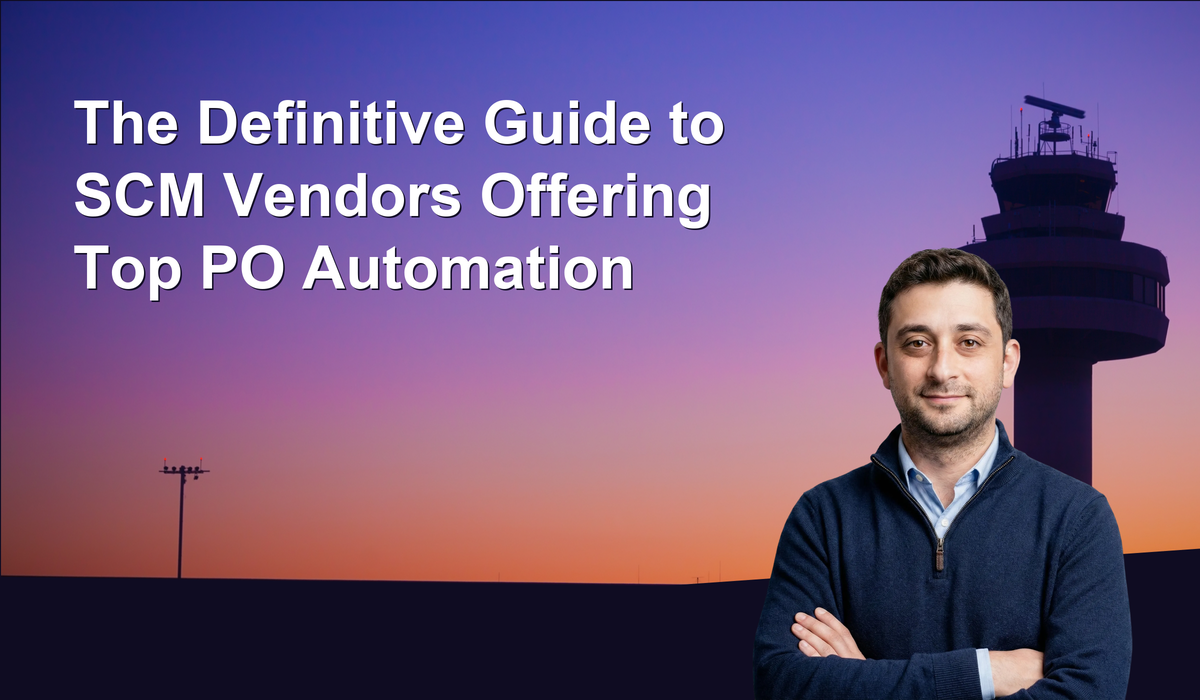 The Definitive Guide to SCM Vendors Offering Top PO Automation